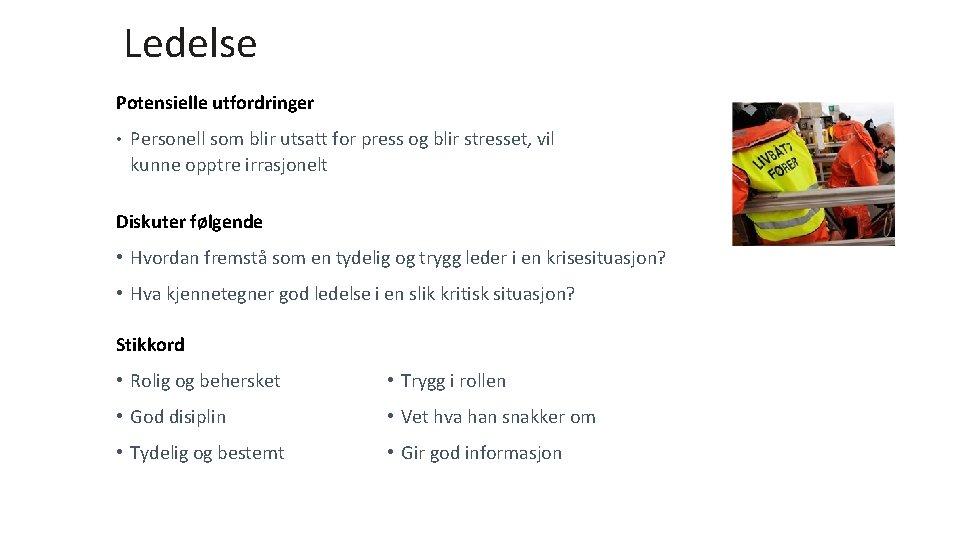 Ledelse

Potensielle utfordringer

• Personell som blir utsatt for press og blir stresset, vil kunne opptre irrasjonelt

LIVBÅT FØRER

Diskuter følgende

• Hvordan fremstå som en tydelig og trygg leder i en krisesituasjon?

• Hva kjennetegner god ledelse i en slik kritisk situasjon?

Stikkord

• Rolig og behersket

• God disiplin

• Tydelig og bestemt

• Trygg i rollen

• Vet hva han snakker om

• Gir god informasjon